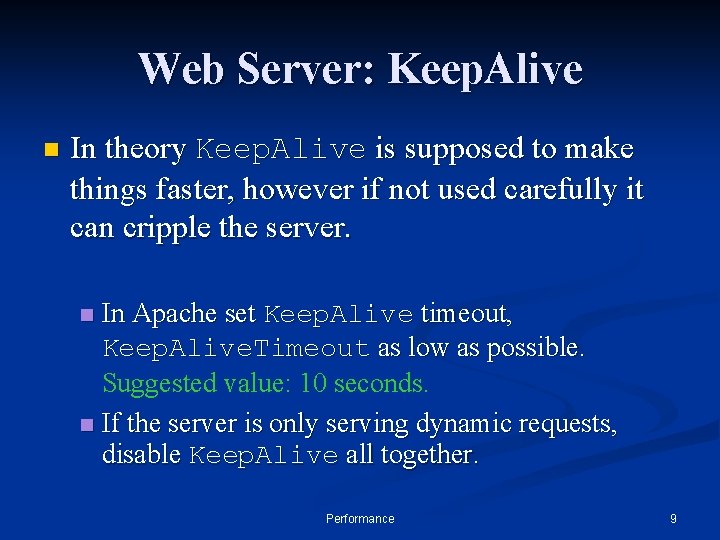 Web Server: KeepAlive

In theory KeepAlive is supposed to make things faster, however if not used carefully it can cripple the server.

In Apache set KeepAlive timeout, KeepAliveTimeout as low as possible. Suggested value: 10 seconds.

If the server is only serving dynamic requests, disable KeepAlive all together.

Performance

9